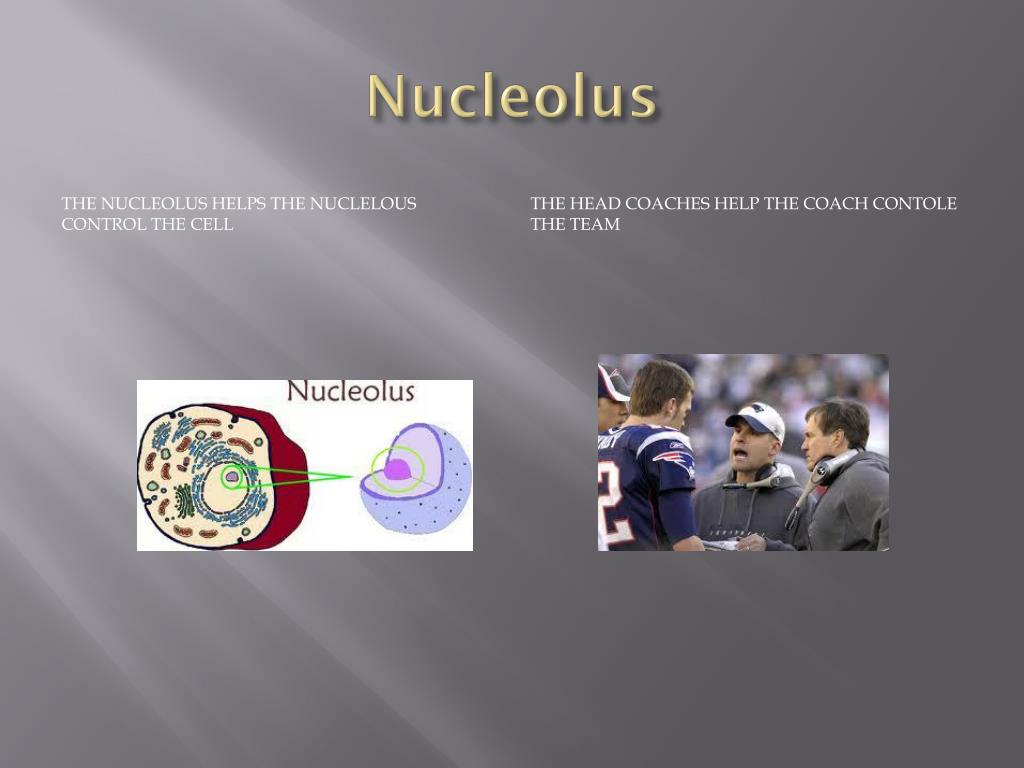 Nucleolus

THE NUCLEOLUS HELPS THE NUCLELOUS CONTROL THE CELL

Nucleolus

THE HEAD COACHES HELP THE COACH CONTOLE THE TEAM

2